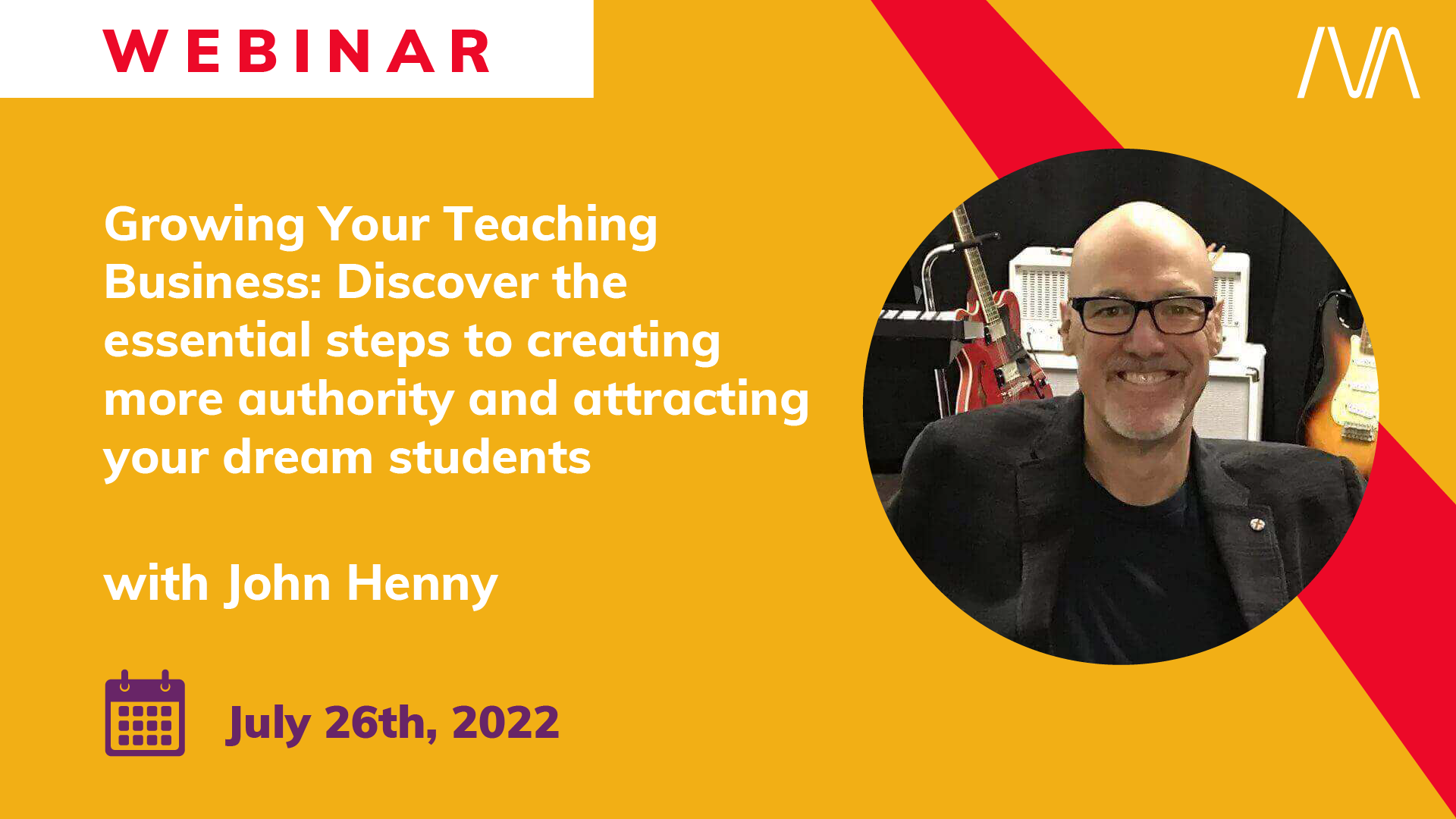 WEBINAR

Growing Your Teaching Business: Discover the essential steps to creating more authority and attracting your dream students

with John Henny

July 26th, 2022